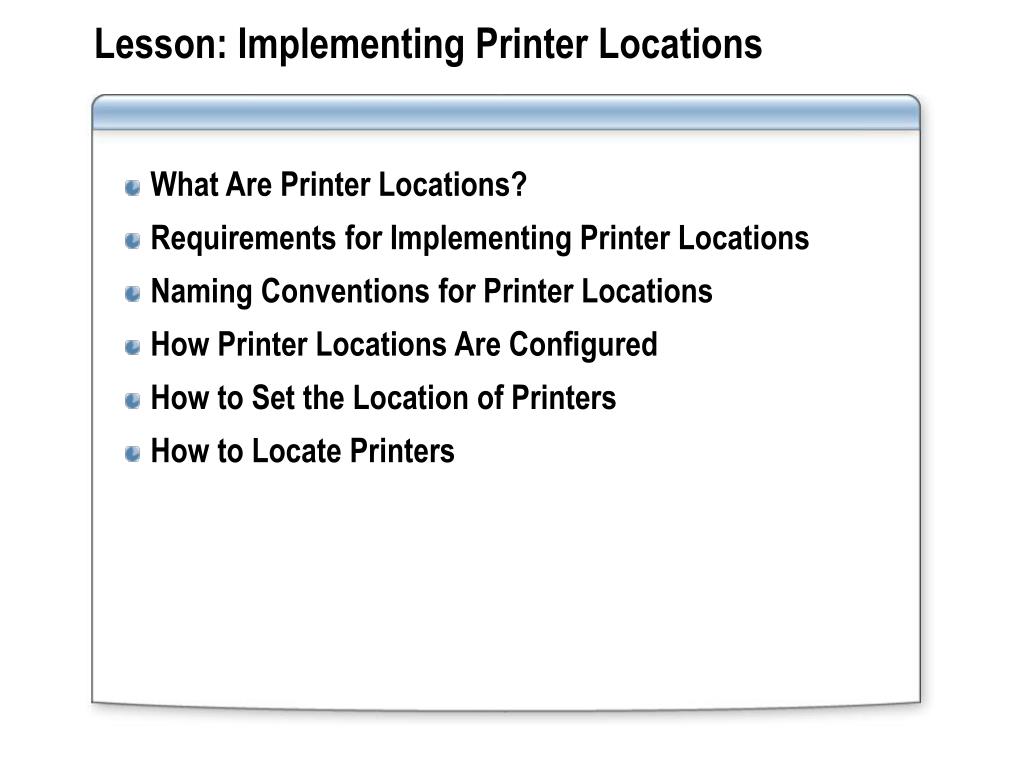 Lesson: Implementing Printer Locations

- What Are Printer Locations?
- Requirements for Implementing Printer Locations
- Naming Conventions for Printer Locations
- How Printer Locations Are Configured
- How to Set the Location of Printers
- How to Locate Printers